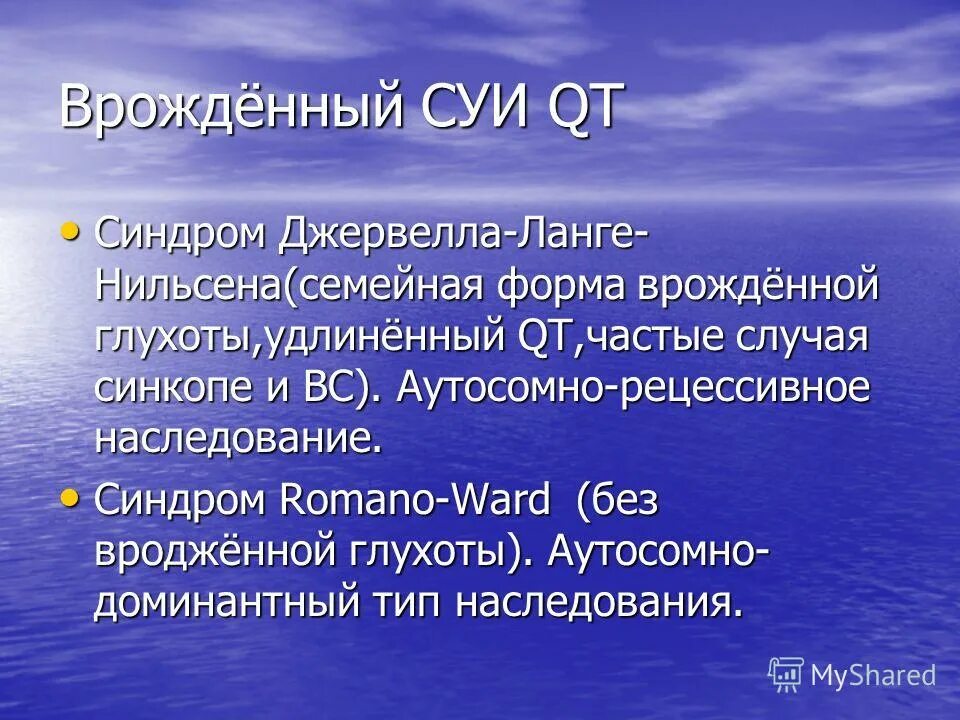 Врождённый СУИ QT

• Синдром Джервелла-Ланге-Нильсена(семейная форма врождённой глухоты,удлинённый QT,частые случая синкопе и ВС). Аутосомно-рецессивное наследование.
• Синдром Romano-Ward (без вроджённой глухоты). Аутосомно-доминантный тип наследования.

MyShared